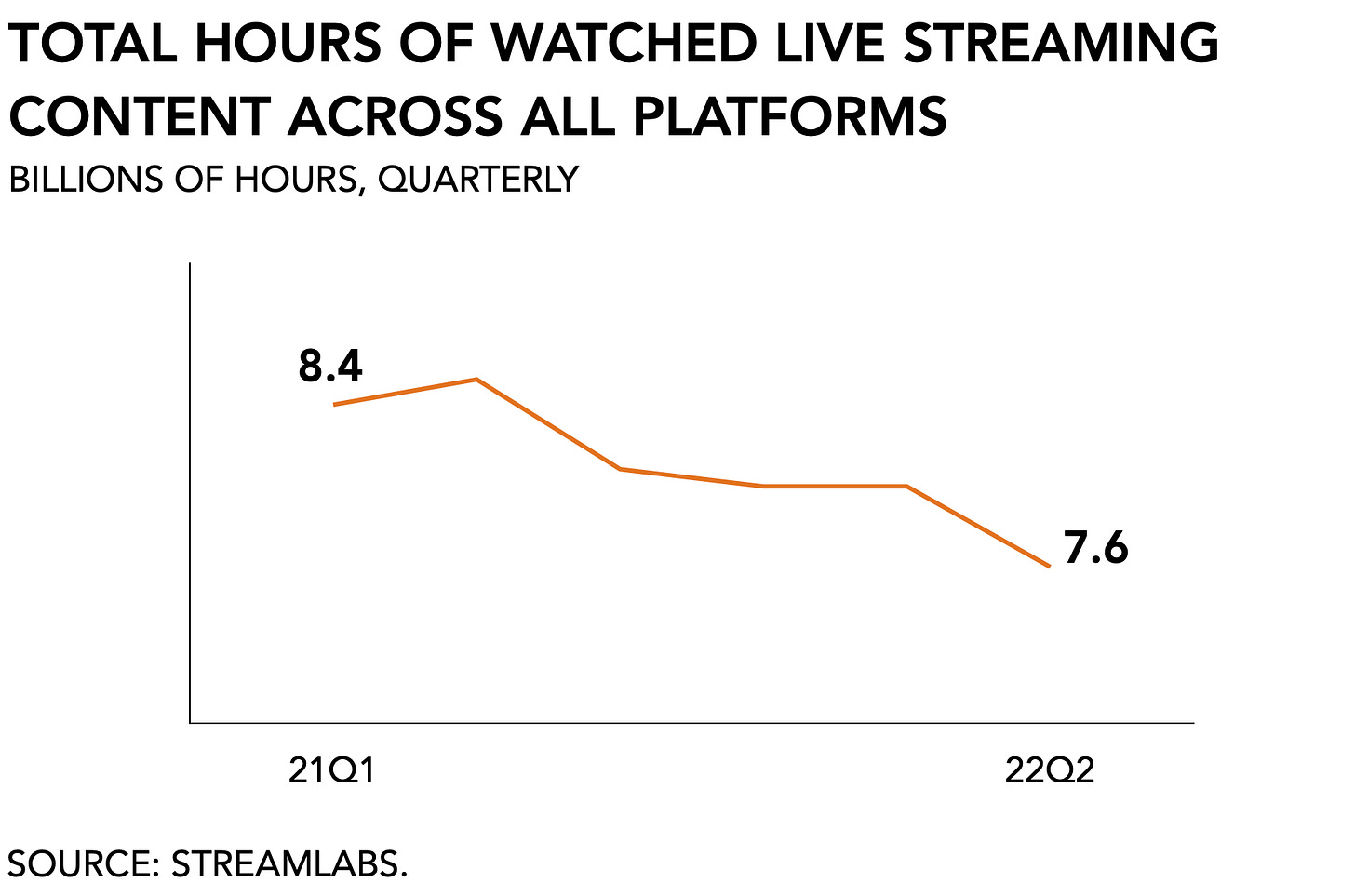 TOTAL HOURS OF WATCHED LIVE STREAMING CONTENT ACROSS ALL PLATFORMS

BILLIONS OF HOURS, QUARTERLY

8.4

7.6

21Q1

22Q2

SOURCE: STREAMLABS.